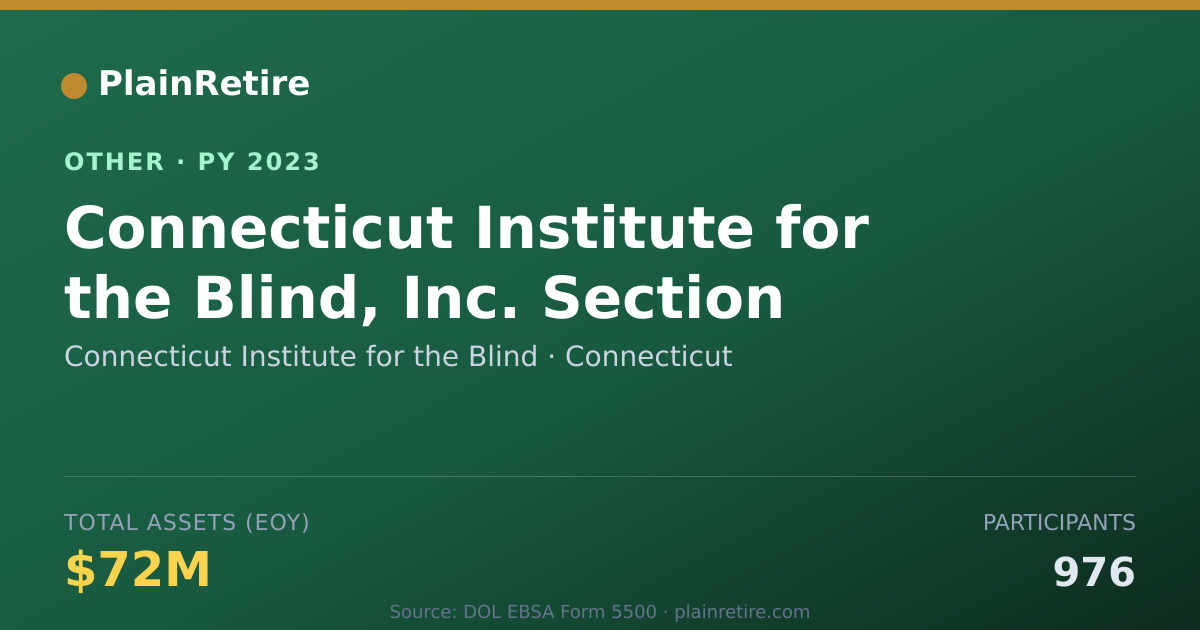 PlainRetire

OTHER · PY 2023

Connecticut Institute for the Blind, Inc. Section

Connecticut Institute for the Blind · Connecticut

TOTAL ASSETS (EOY)

$72M

PARTICIPANTS

976

Source: DOL EBSA Form 5500 · plainretire.com